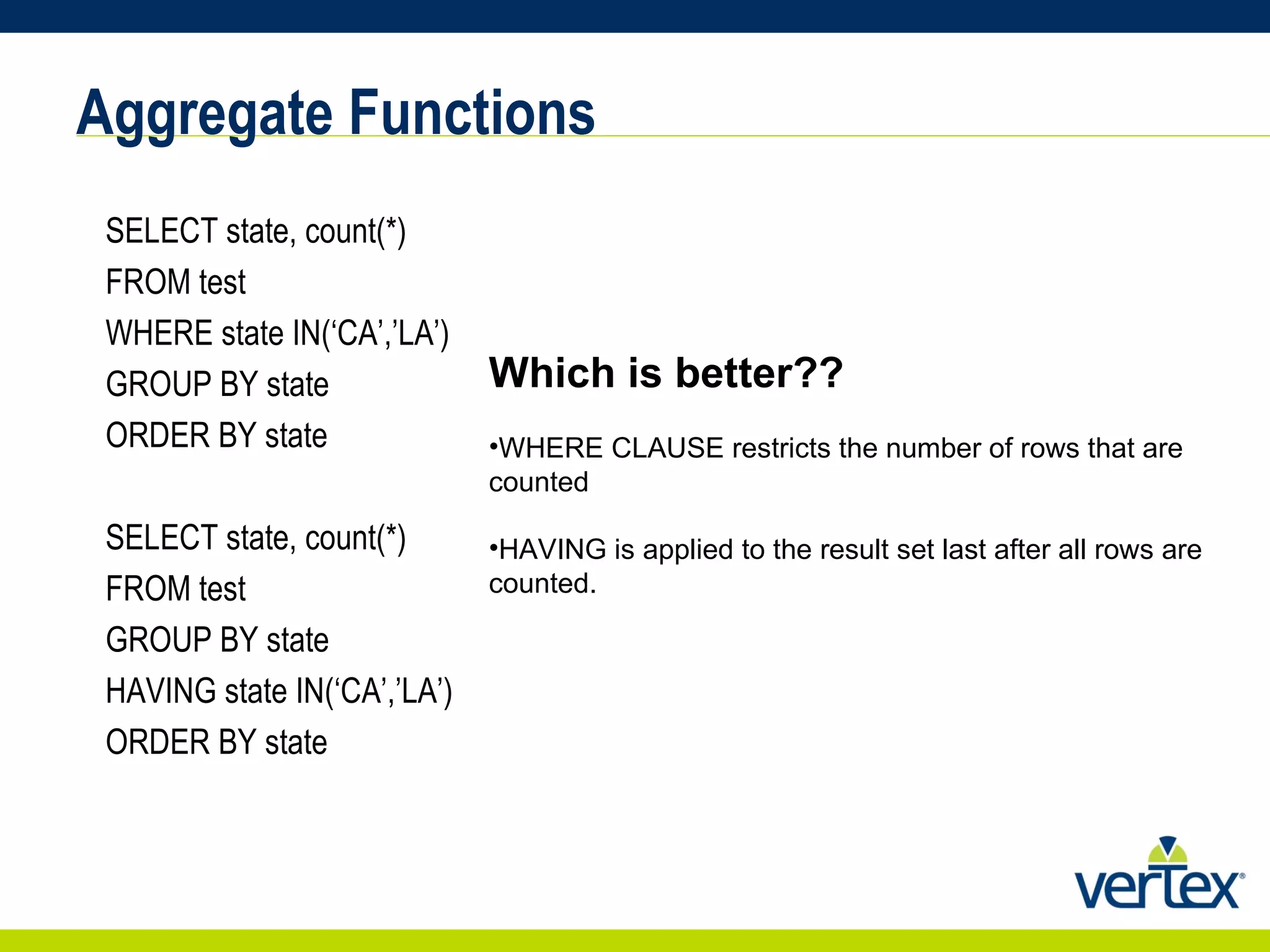 Aggregate Functions

SELECT state, count(*)
FROM test
WHERE state IN(‘CA’,’LA’)
GROUP BY state
ORDER BY state

SELECT state, count(*)
FROM test
GROUP BY state
HAVING state IN(‘CA’,’LA’)
ORDER BY state

Which is better??

•WHERE CLAUSE restricts the number of rows that are counted

•HAVING is applied to the result set last after all rows are counted.

vertex®